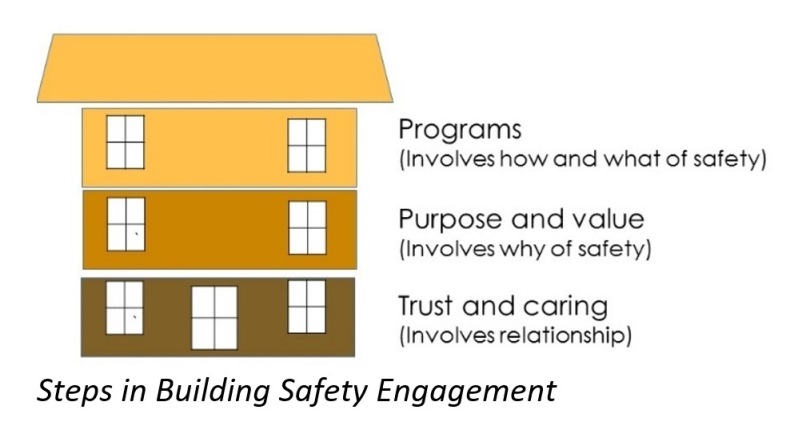 Programs
(Involves how and what of safety)

Purpose and value
(Involves why of safety)

Trust and caring
(Involves relationship)

Steps in Building Safety Engagement